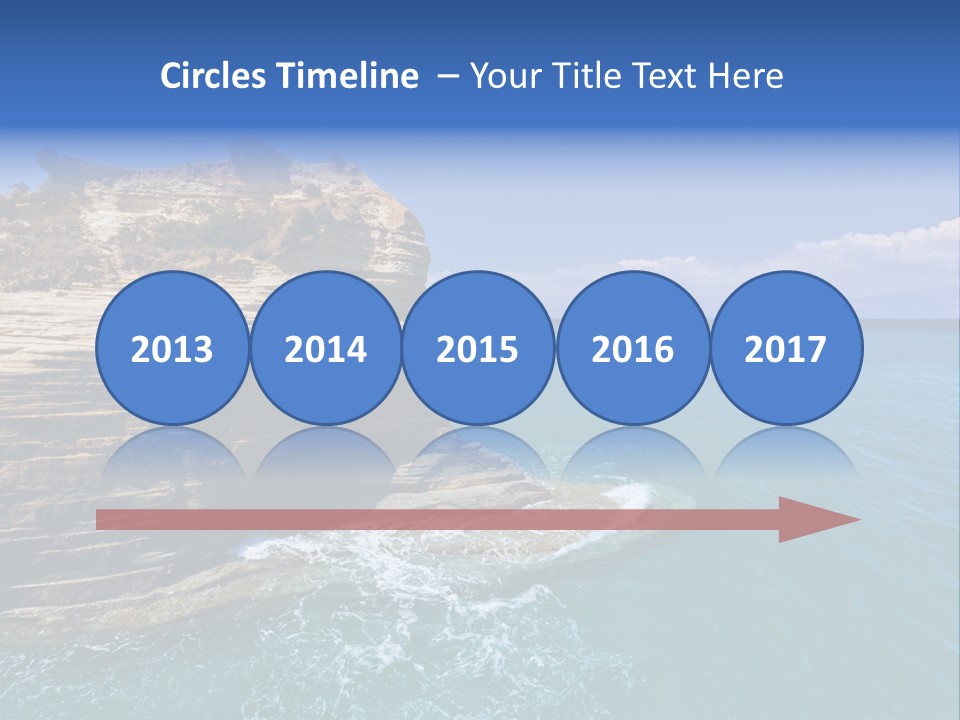 Circles Timeline – Your Title Text Here

2013 2014 2015 2016 2017